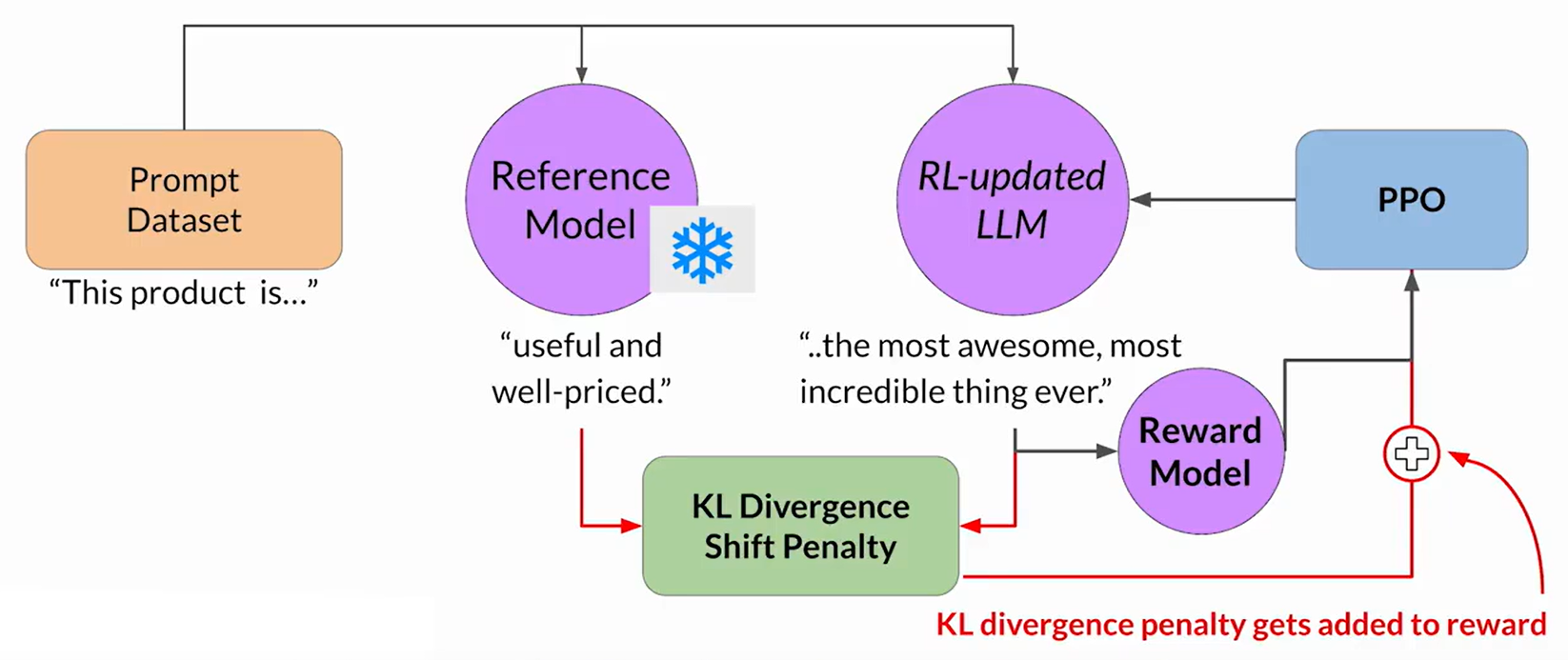 Prompt Dataset

"This product is…"

Reference Model

"useful and well-priced."

RL-updated LLM

"..the most awesome, most incredible thing ever."

PPO

Reward Model

KL Divergence Shift Penalty

KL divergence penalty gets added to reward